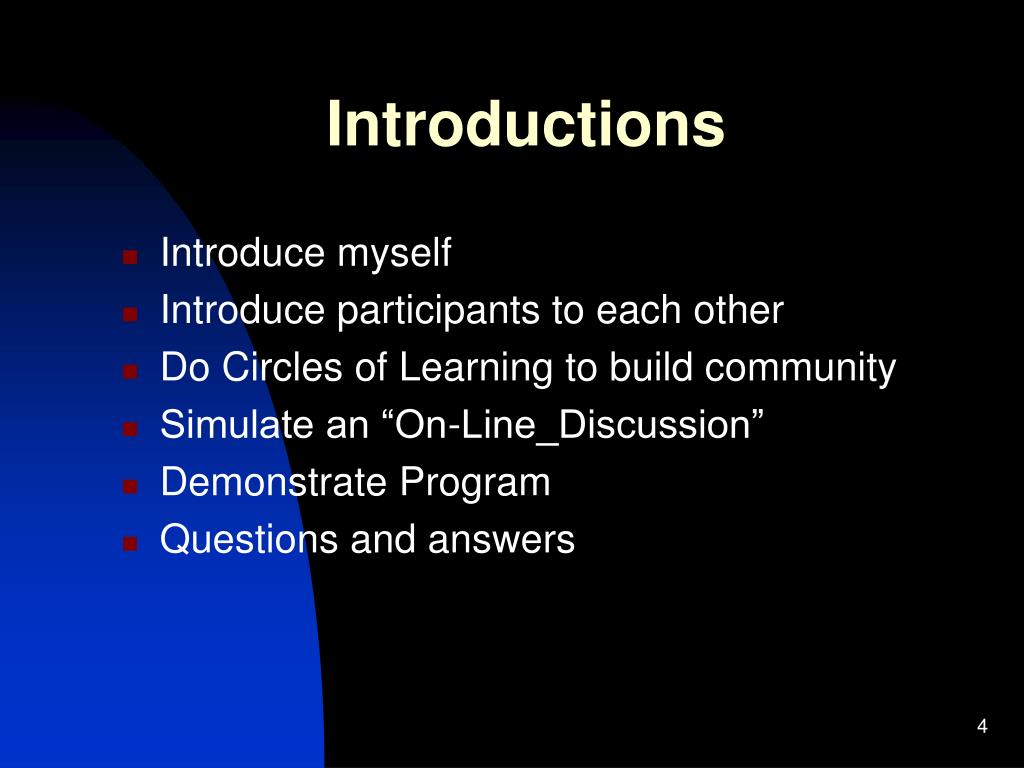 Introductions

- Introduce myself
- Introduce participants to each other
- Do Circles of Learning to build community
- Simulate an “On-Line_Discussion”
- Demonstrate Program
- Questions and answers

4